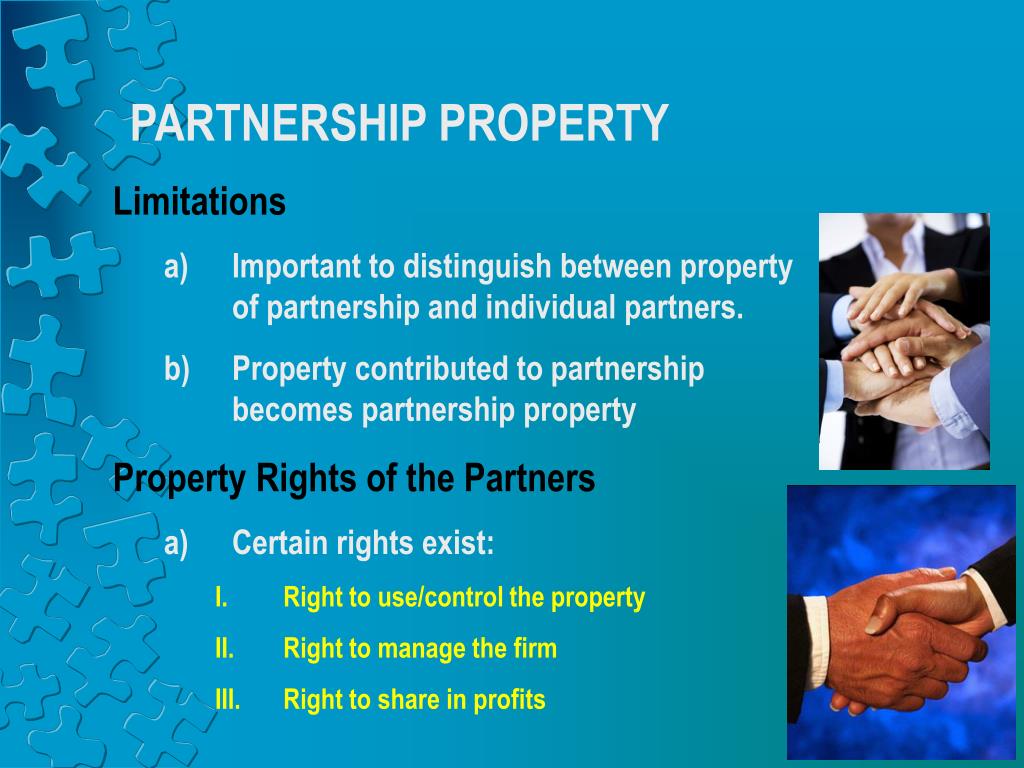 PARTNERSHIP PROPERTY

Limitations

a) Important to distinguish between property of partnership and individual partners.

b) Property contributed to partnership becomes partnership property

Property Rights of the Partners

a) Certain rights exist:

I. Right to use/control the property

II. Right to manage the firm

III. Right to share in profits